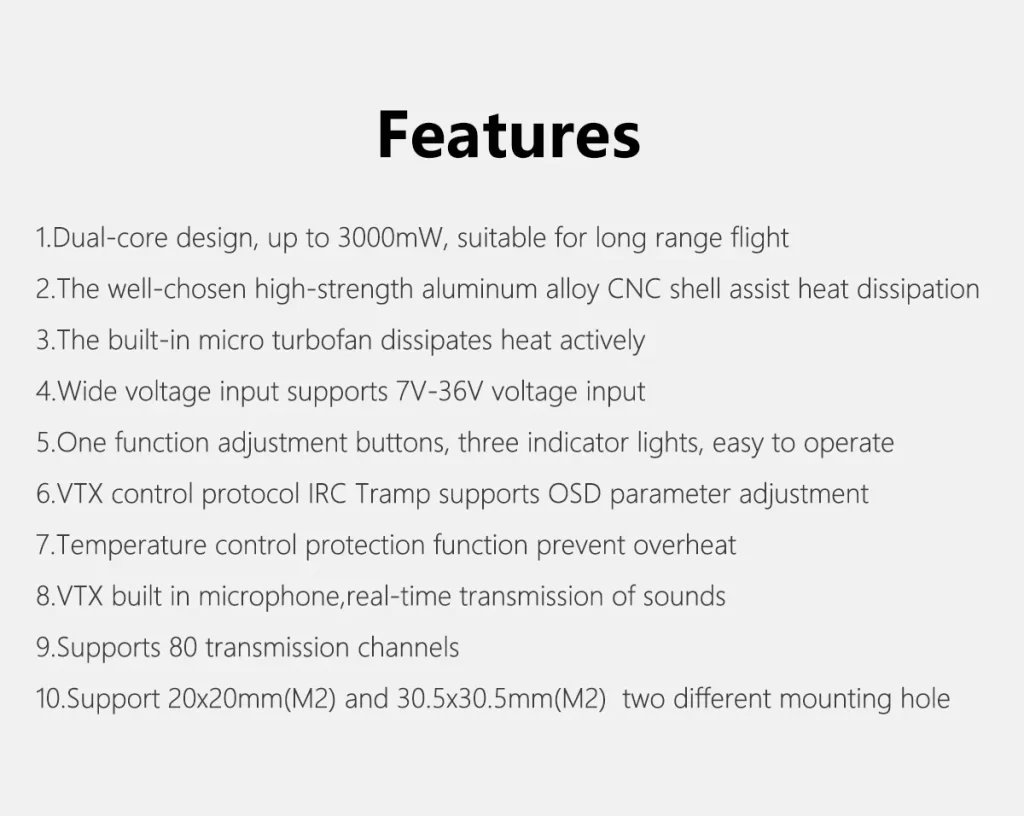 Features

1.Dual-core design, up to 3000mW, suitable for long range flight

2.The well-chosen high-strength aluminum alloy CNC shell assist heat dissipation

3.The built-in micro turbofan dissipates heat actively

4.Wide voltage input supports 7V-36V voltage input

5.One function adjustment buttons, three indicator lights, easy to operate

6.VTX control protocol IRC Tramp supports OSD parameter adjustment

7.Temperature control protection function prevent overheat

8.VTX built in microphone,real-time transmission of sounds

9.Supports 80 transmission channels

10.Support 20x20mm(M2) and 30.5x30.5mm(M2) two different mounting hole